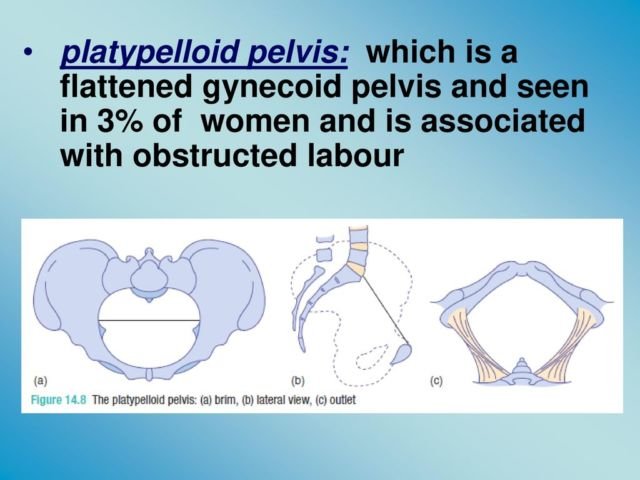 • platypelloid pelvis: which is a flattened gynecoid pelvis and seen in 3% of women and is associated with obstructed labour

(a)

(b)

(c)

Figure 14.8 The platypelloid pelvis: (a) brim, (b) lateral view, (c) outlet